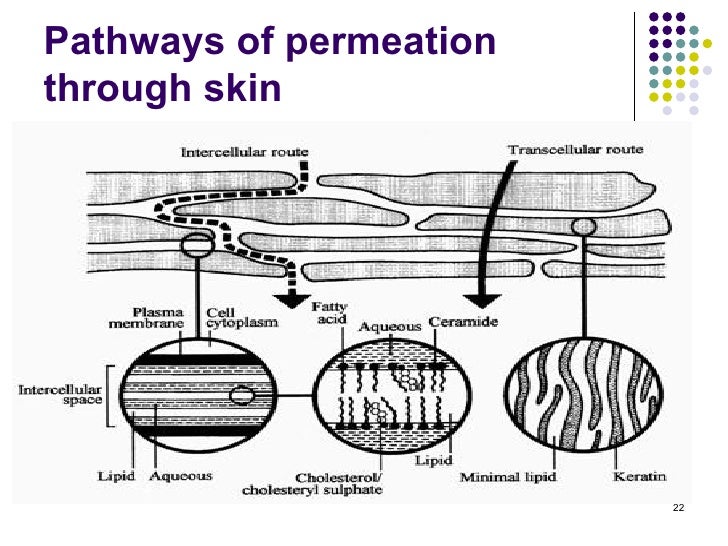 Pathways of permeation through skin

Intercellular route

Transcellular route

Plasma membrane

Cell cytoplasm

Fatty acid

Aqueous

Ceramide

Intercellular space

Lipid

Aqueous

Cholesterol/ cholesteryl sulphate

Lipid

Minimal lipid

Keratin

22